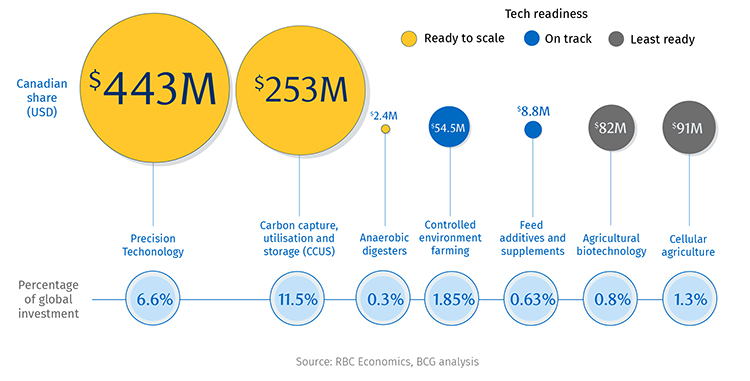 Tech readiness

Ready to scale
On track
Least ready

Canadian share (USD)

$443M
$253M
$2.4M
$54.5M
$8.8M
$82M
$91M

Precision Techonology
Carbon capture, utilisation and storage (CCUS)
Anaerobic digesters
Controlled environment farming
Feed additives and supplements
Agricultural biotechnology
Cellular agriculture

Percentage of global investment

6.6%
11.5%
0.3%
1.85%
0.63%
0.8%
1.3%

Source: RBC Economics, BCG analysis